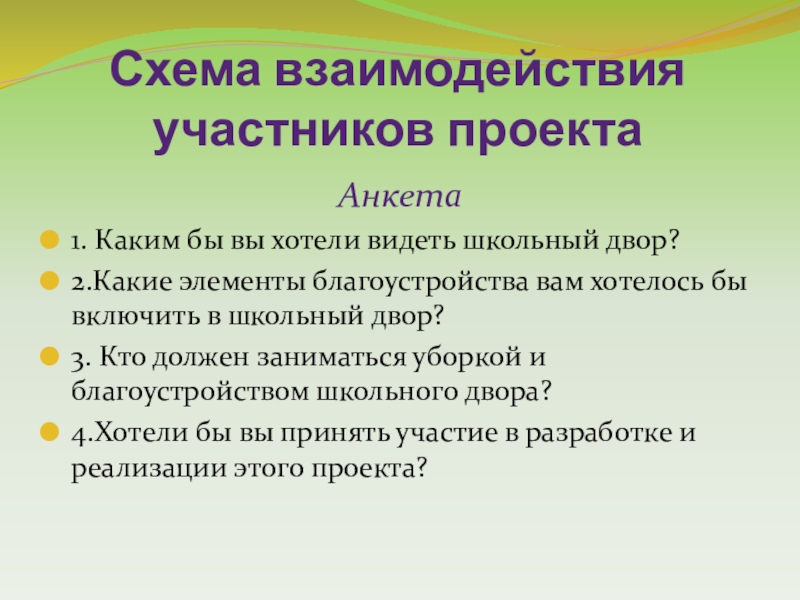 Схема взаимодействия участников проекта

Анкета

1. Каким бы вы хотели видеть школьный двор?

2.Какие элементы благоустройства вам хотелось бы включить в школьный двор?

3. Кто должен заниматься уборкой и благоустройством школьного двора?

4.Хотели бы вы принять участие в разработке и реализации этого проекта?